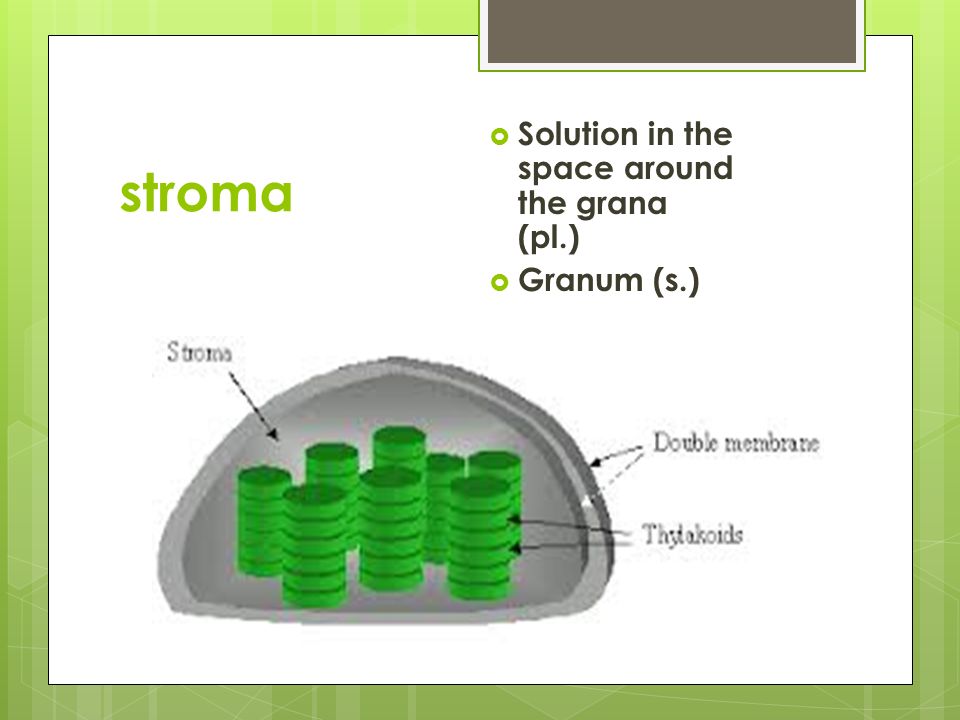 stroma

Solution in the space around the grana (pl.)

Granum (s.)

Stroma

Double membrane

Thylakoids